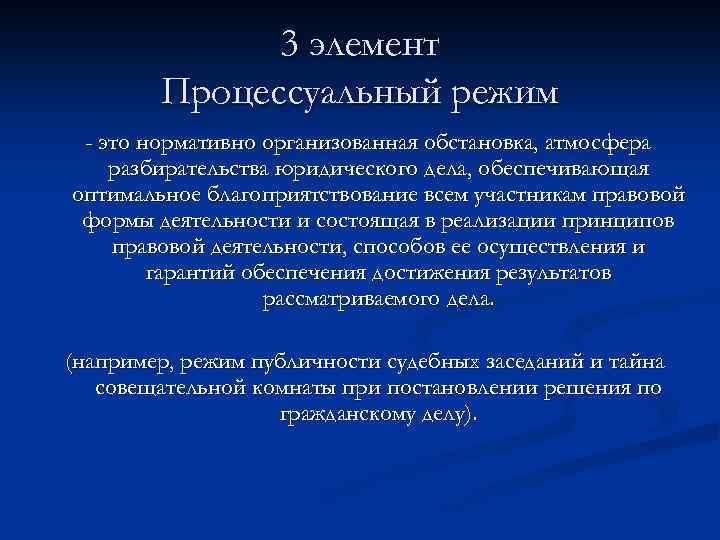 3 элемент
Процессуальный режим

- это нормативно организованная обстановка, атмосфера разбирательства юридического дела, обеспечивающая оптимальное благоприятствование всем участникам правовой формы деятельности и состоящая в реализации принципов правовой деятельности, способов ее осуществления и гарантий обеспечения достижения результатов рассматриваемого дела.

(например, режим публичности судебных заседаний и тайна совещательной комнаты при постановлении решения по гражданскому делу).